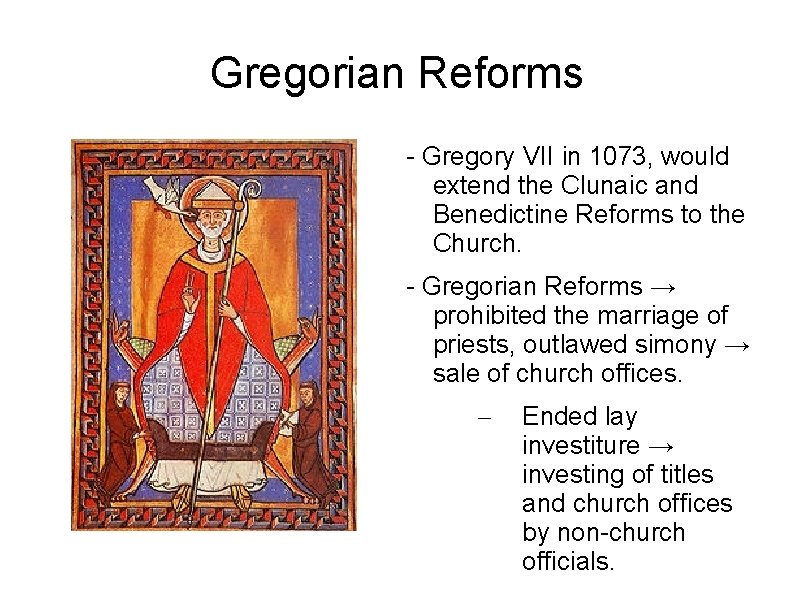 Gregorian Reforms

- Gregory VII in 1073, would extend the Clunaic and Benedictine Reforms to the Church.

- Gregorian Reforms → prohibited the marriage of priests, outlawed simony → sale of church offices.

– Ended lay investiture → investing of titles and church offices by non-church officials.